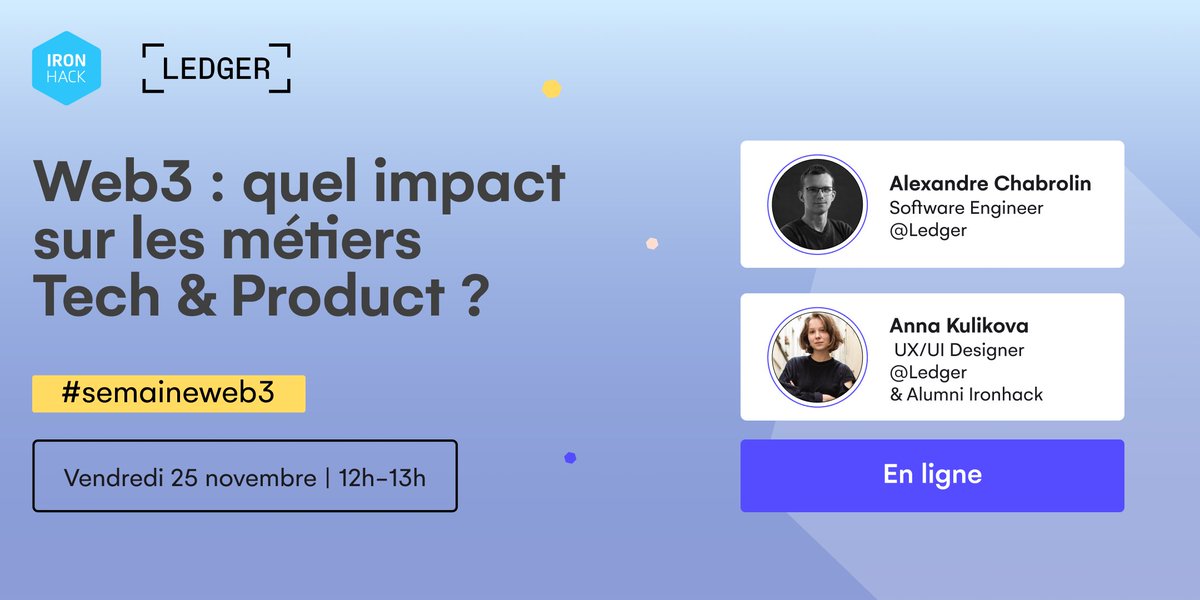 IRON HACK

LEDGER

Web3 : quel impact sur les métiers Tech & Product ?

#semaineweb3

Vendredi 25 novembre | 12h-13h

Alexandre Chabrolin
Software Engineer
@Ledger

Anna Kulikova
UX/UI Designer
@Ledger
& Alumni Ironhack

En ligne